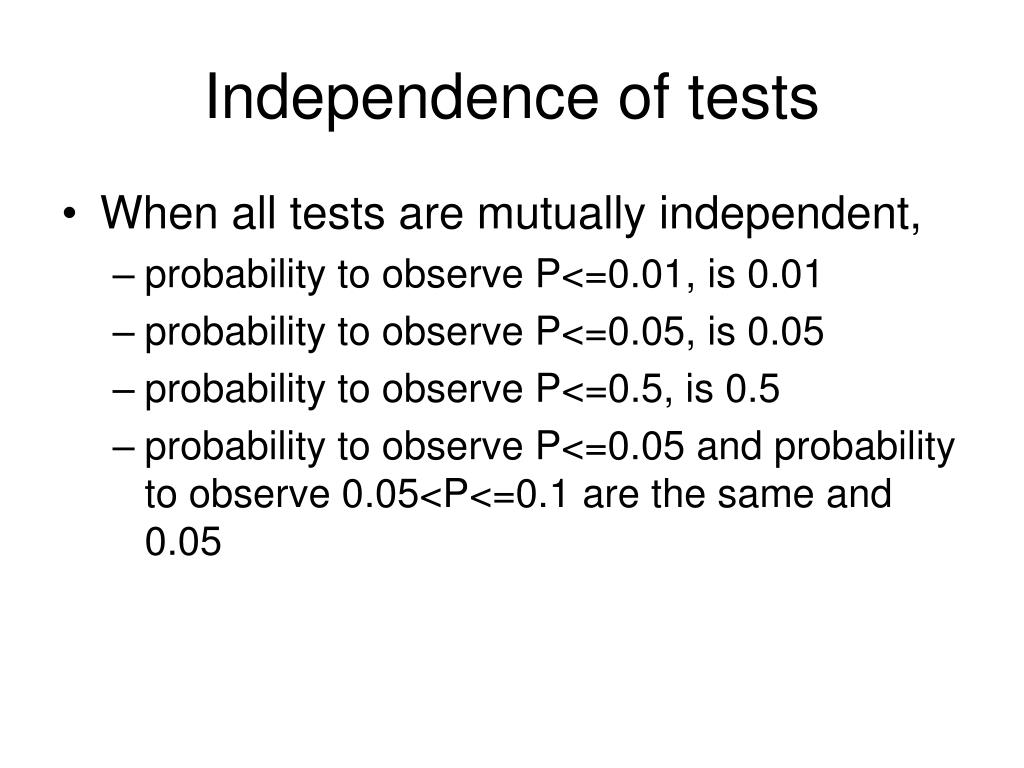 Independence of tests

• When all tests are mutually independent,
– probability to observe P<=0.01, is 0.01
– probability to observe P<=0.05, is 0.05
– probability to observe P<=0.5, is 0.5
– probability to observe P<=0.05 and probability to observe 0.05<P<=0.1 are the same and 0.05